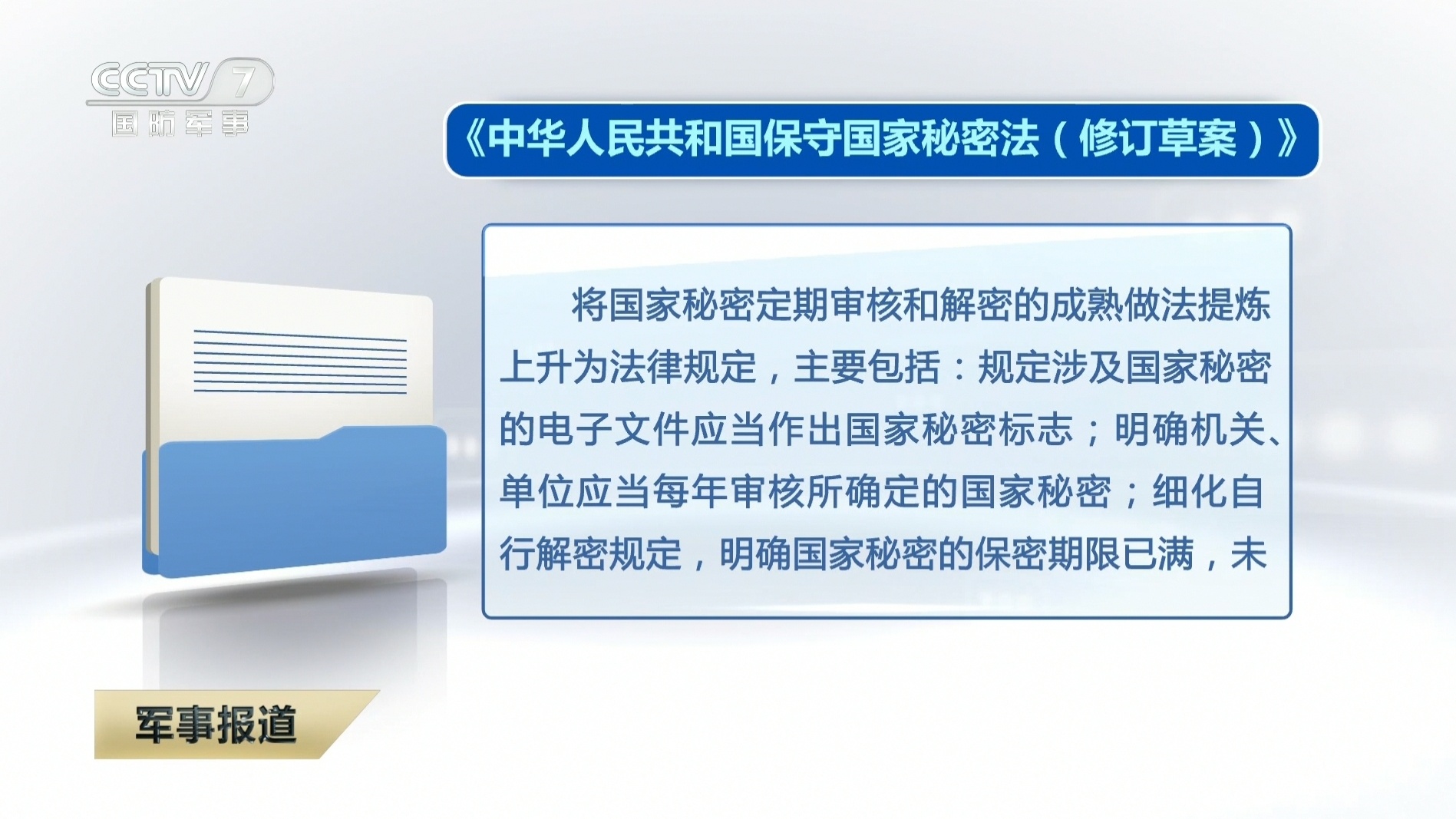 CCTV 7
国防军事

《中华人民共和国保守国家秘密法（修订草案）》

将国家秘密定期审核和解密的成熟做法提炼上升为法律规定，主要包括：规定涉及国家秘密的电子文件应当作出国家秘密标志；明确机关、单位应当每年审核所确定的国家秘密；细化自行解密规定，明确国家秘密的保密期限已满，未

军事报道